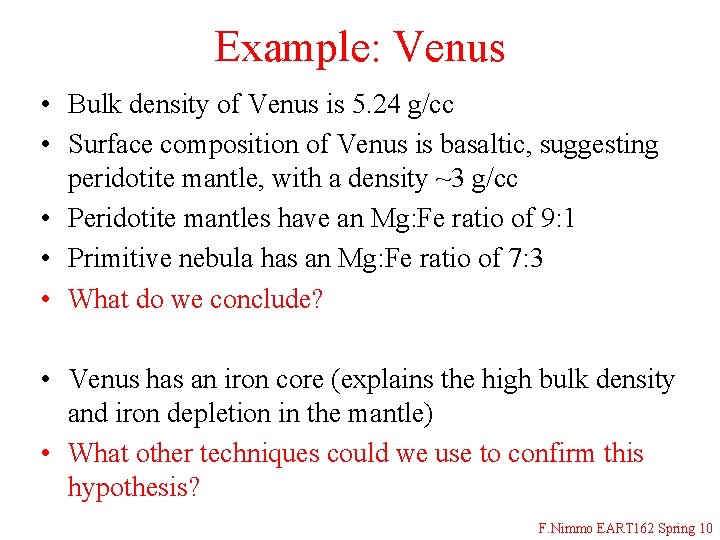 Example: Venus

• Bulk density of Venus is 5.24 g/cc
• Surface composition of Venus is basaltic, suggesting peridotite mantle, with a density ~3 g/cc
• Peridotite mantles have an Mg:Fe ratio of 9:1
• Primitive nebula has an Mg:Fe ratio of 7:3
• What do we conclude?

• Venus has an iron core (explains the high bulk density and iron depletion in the mantle)
• What other techniques could we use to confirm this hypothesis?

F.Nimmo EART162 Spring 10